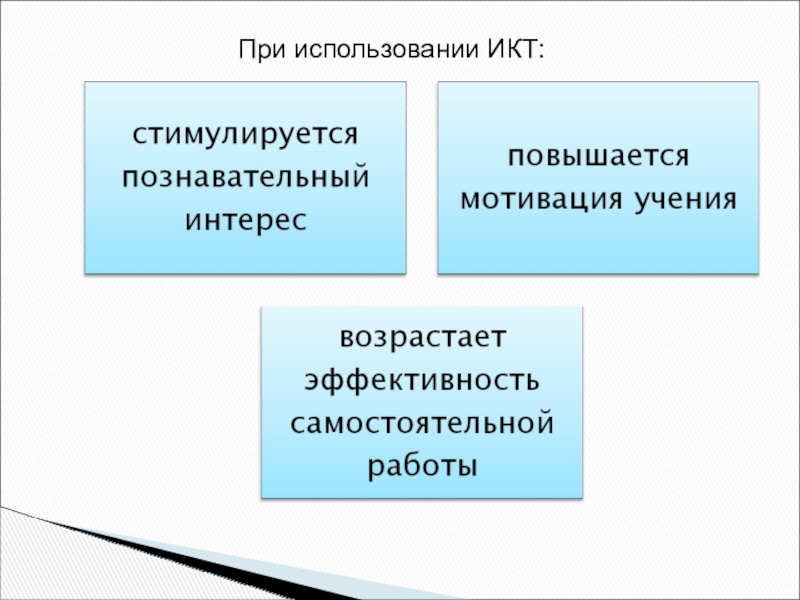 При использовании ИКТ:

стимулируется познавательный интерес

повышается мотивация учения

возрастает эффективность самостоятельной работы